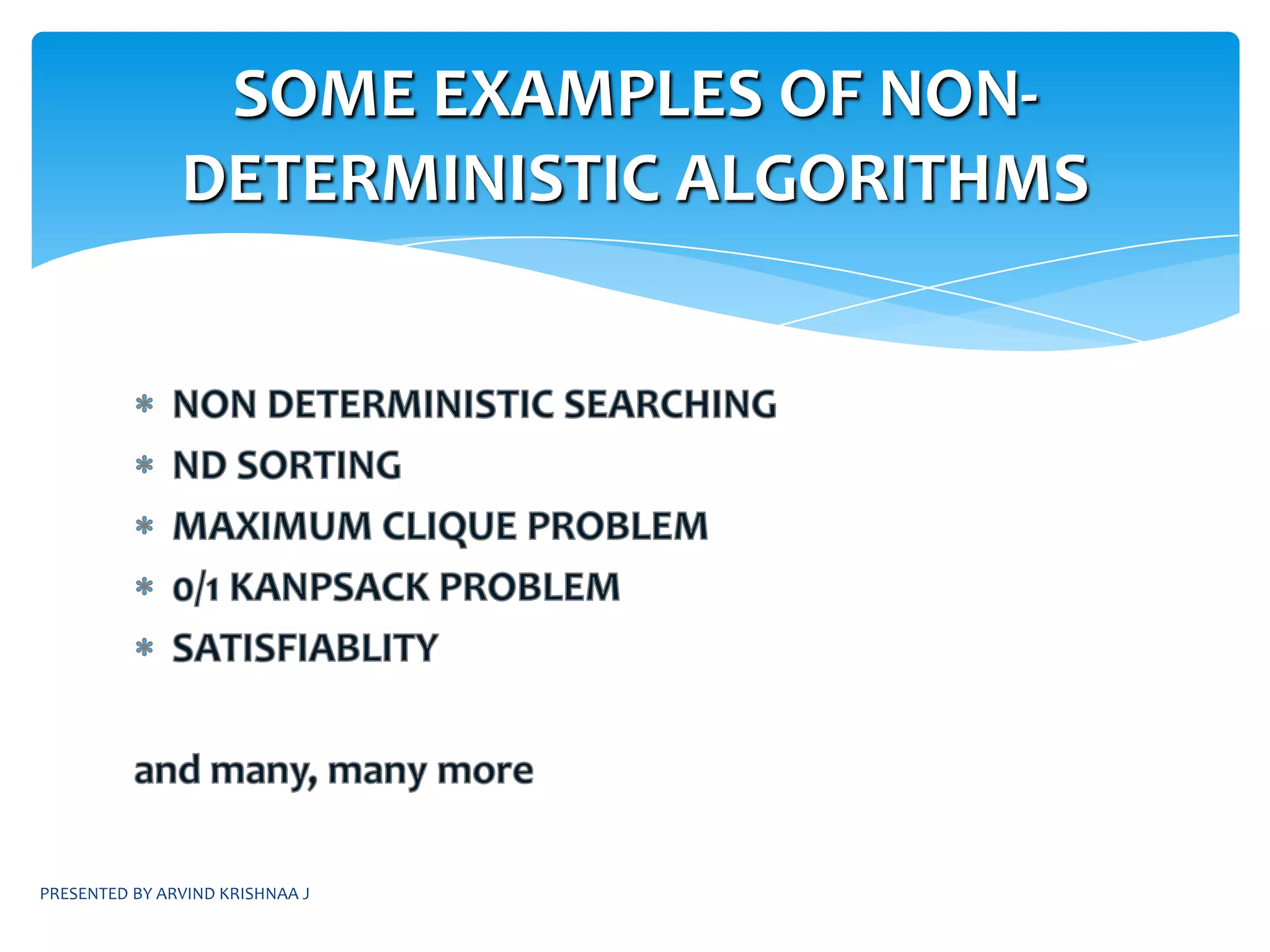 SOME EXAMPLES OF NON-DETERMINISTIC ALGORITHMS

* NON DETERMINISTIC SEARCHING
* ND SORTING
* MAXIMUM CLIQUE PROBLEM
* 0/1 KANPSACK PROBLEM
* SATISFIABLITY

and many, many more

PRESENTED BY ARVIND KRISHNAA J